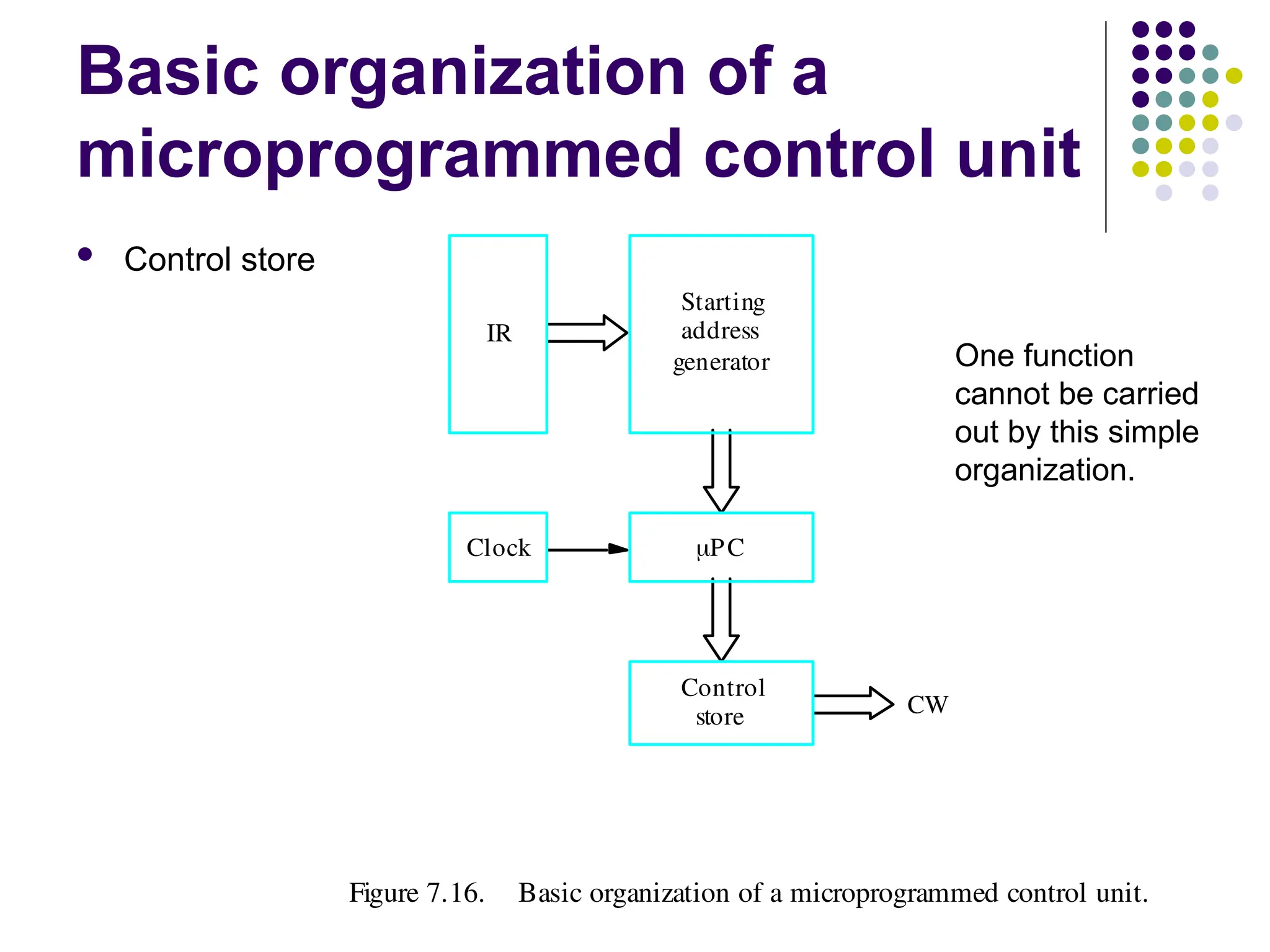 Basic organization of a microprogrammed control unit

• Control store

IR

Starting address generator

Clock

μPC

Control store

CW

One function cannot be carried out by this simple organization.

Figure 7.16. Basic organization of a microprogrammed control unit.